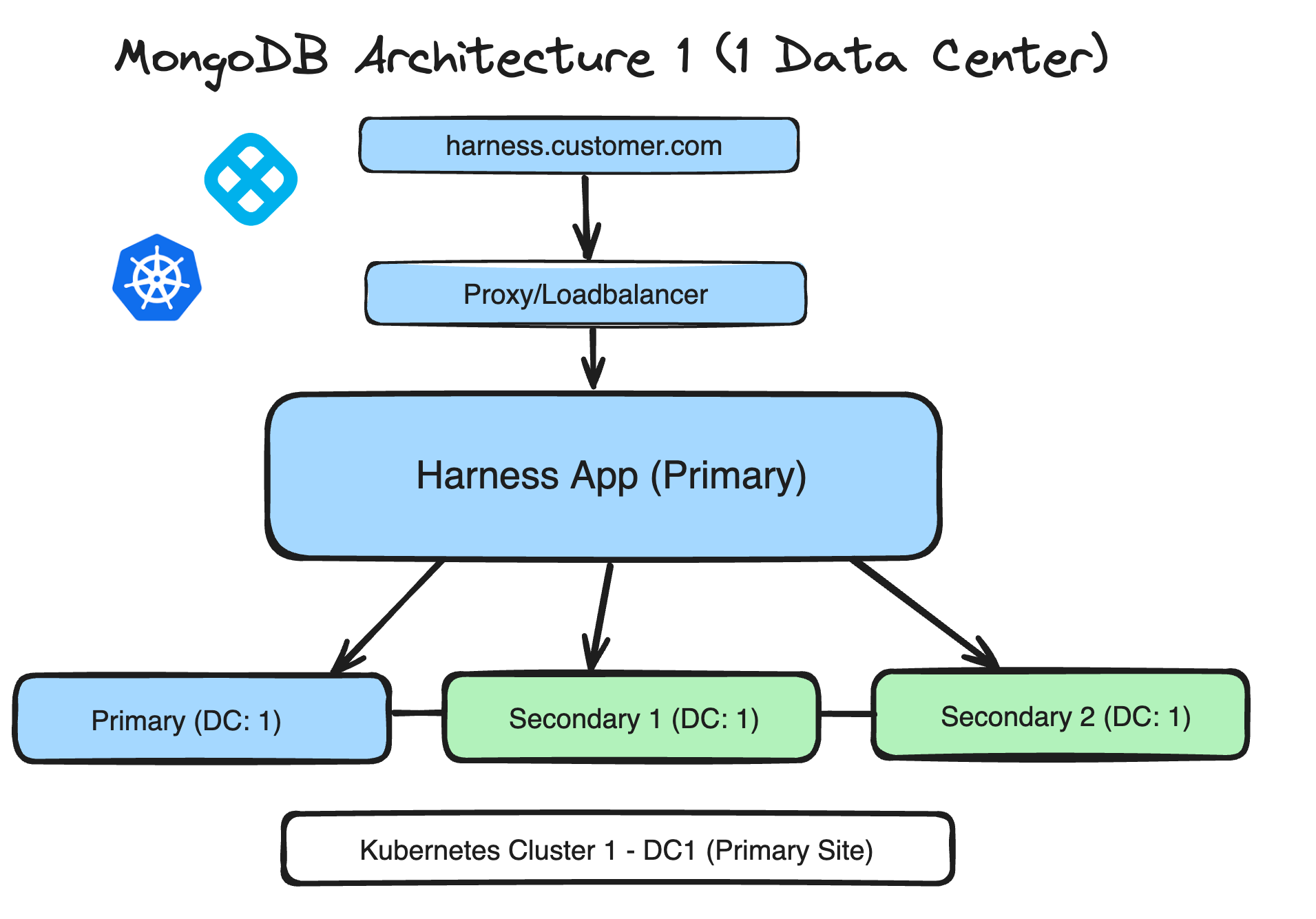 MongoDB Architecture 1 (1 Data Center)

harness.customer.com

Proxy/Loadbalancer

Harness App (Primary)

Primary (DC: 1)

Secondary 1 (DC: 1)

Secondary 2 (DC: 1)

Kubernetes Cluster 1 - DC1 (Primary Site)